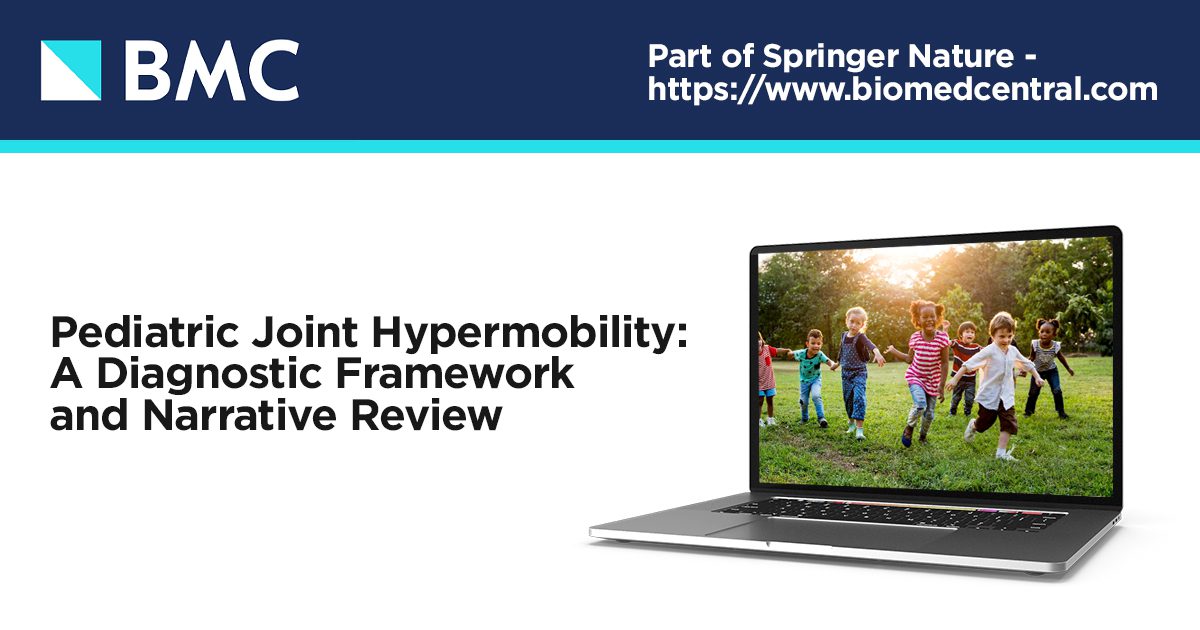 BMC

Part of Springer Nature - https://www.biomedcentral.com

Pediatric Joint Hypermobility: A Diagnostic Framework and Narrative Review